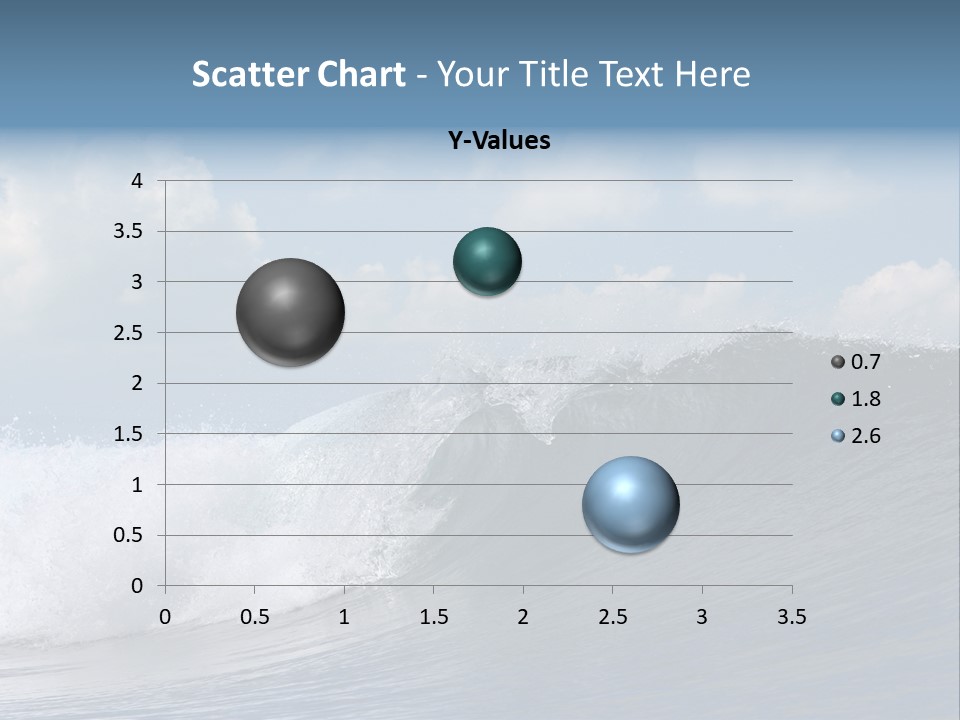 Scatter Chart - Your Title Text Here

Y-Values

4
3.5
3
2.5
2
1.5
1
0.5
0

0 0.5 1 1.5 2 2.5 3 3.5

0.7
1.8
2.6